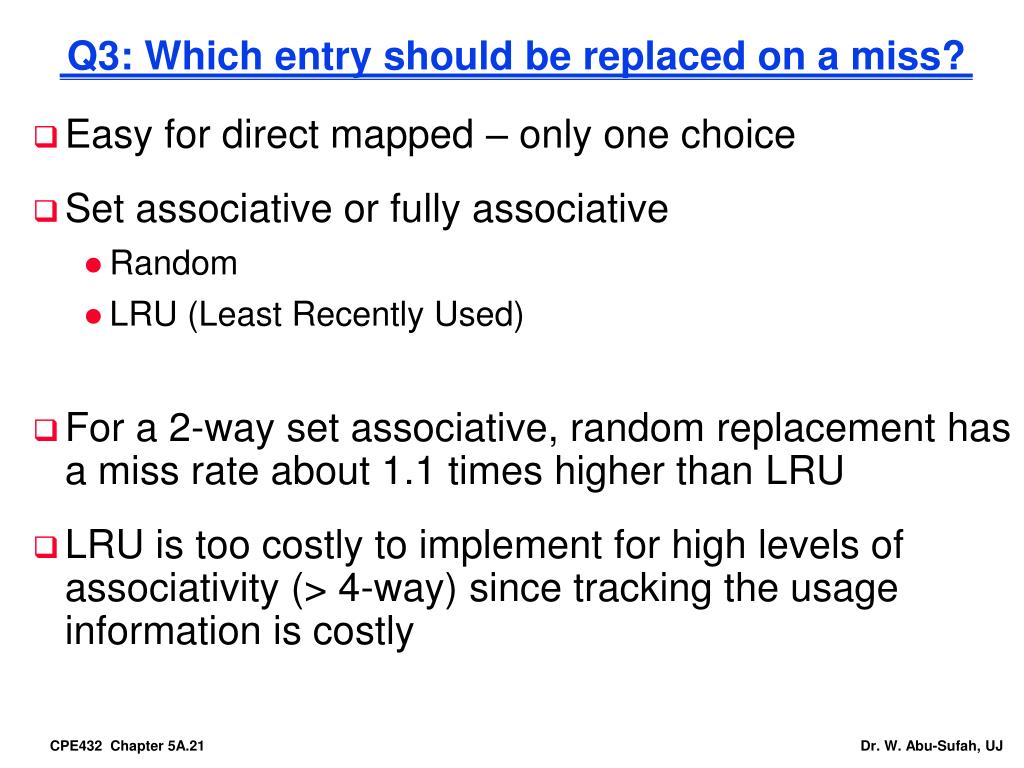 Q3: Which entry should be replaced on a miss?

Easy for direct mapped – only one choice

Set associative or fully associative

Random

LRU (Least Recently Used)

For a 2-way set associative, random replacement has a miss rate about 1.1 times higher than LRU

LRU is too costly to implement for high levels of associativity (> 4-way) since tracking the usage information is costly

CPE432 Chapter 5A.21

Dr. W. Abu-Sufah, UJ